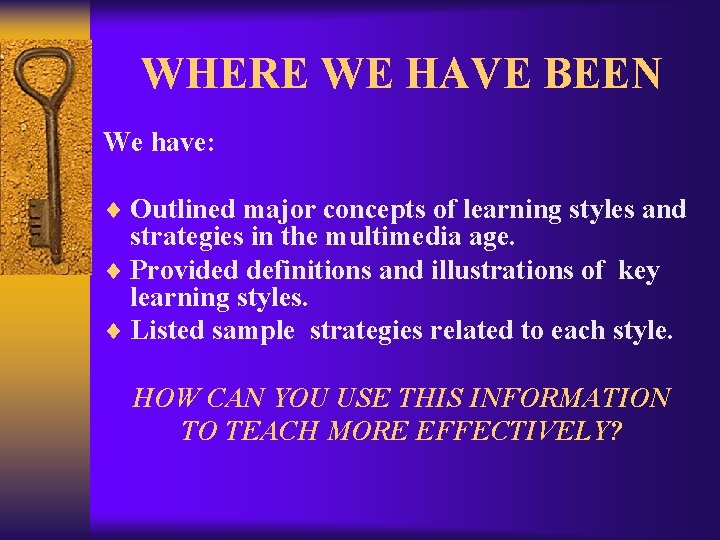 WHERE WE HAVE BEEN

We have:

♦ Outlined major concepts of learning styles and strategies in the multimedia age.
♦ Provided definitions and illustrations of key learning styles.
♦ Listed sample strategies related to each style.

HOW CAN YOU USE THIS INFORMATION TO TEACH MORE EFFECTIVELY?